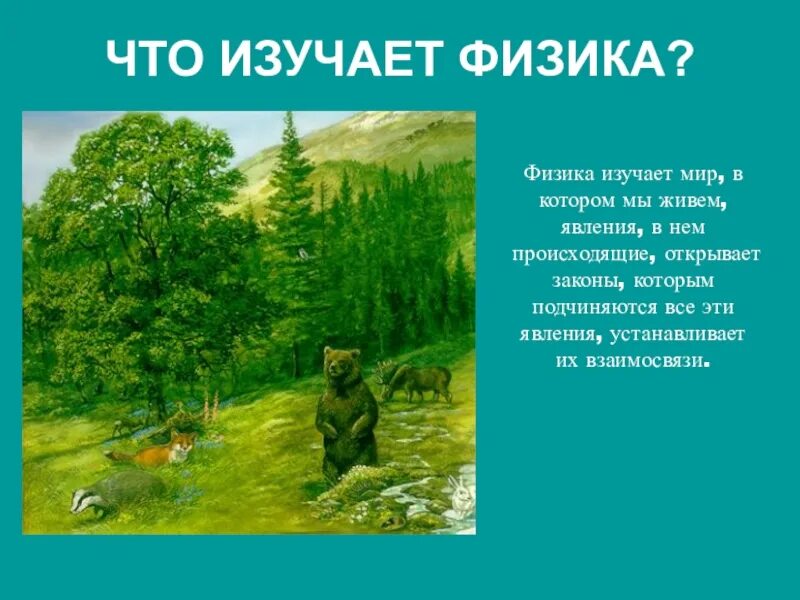 ЧТО ИЗУЧАЕТ ФИЗИКА?

Физика изучает мир, в котором мы живем, явления, в нем происходящие, открывает законы, которым подчиняются все эти явления, устанавливает их взаимосвязи.